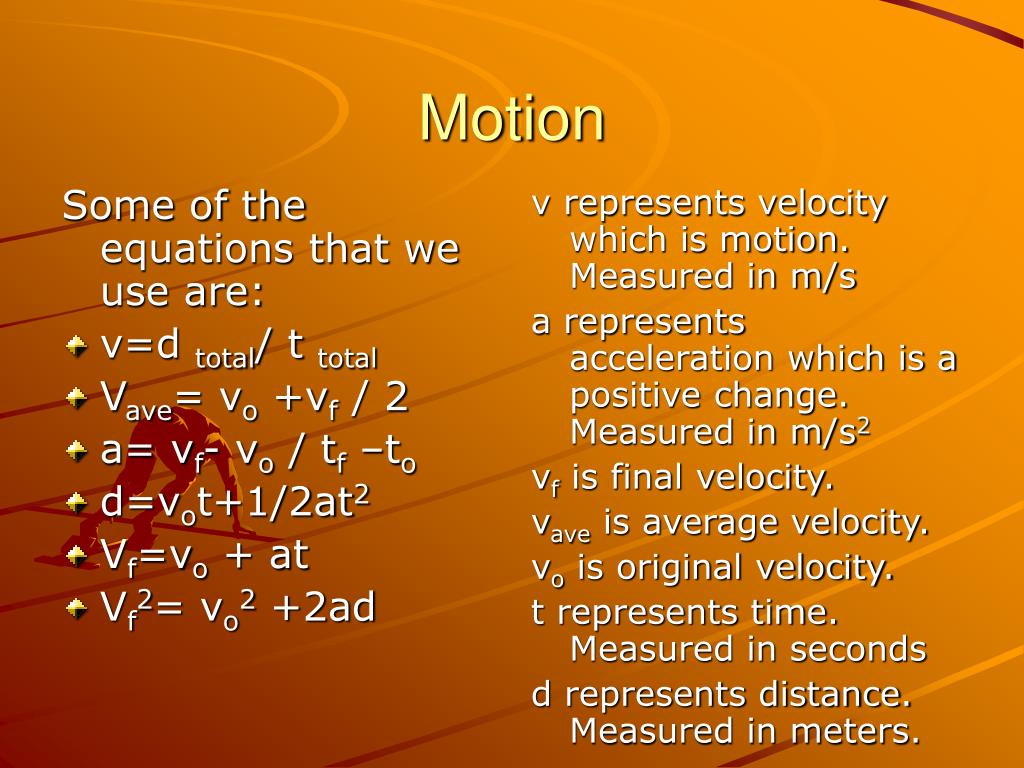 Motion

Some of the equations that we use are:

$v=d_{total}/ t_{total}$

$V_{ave}= v_o +v_f / 2$

$a= v_f- v_o / t_f –t_o$

$d=v_ot+1/2at^2$

$V_f=v_o + at$

$V_f^2= v_o^2 +2ad$

v represents velocity which is motion. Measured in m/s

a represents acceleration which is a positive change. Measured in $m/s^2$

$v_f$ is final velocity.

$v_{ave}$ is average velocity.

$v_o$ is original velocity.

t represents time. Measured in seconds

d represents distance. Measured in meters.